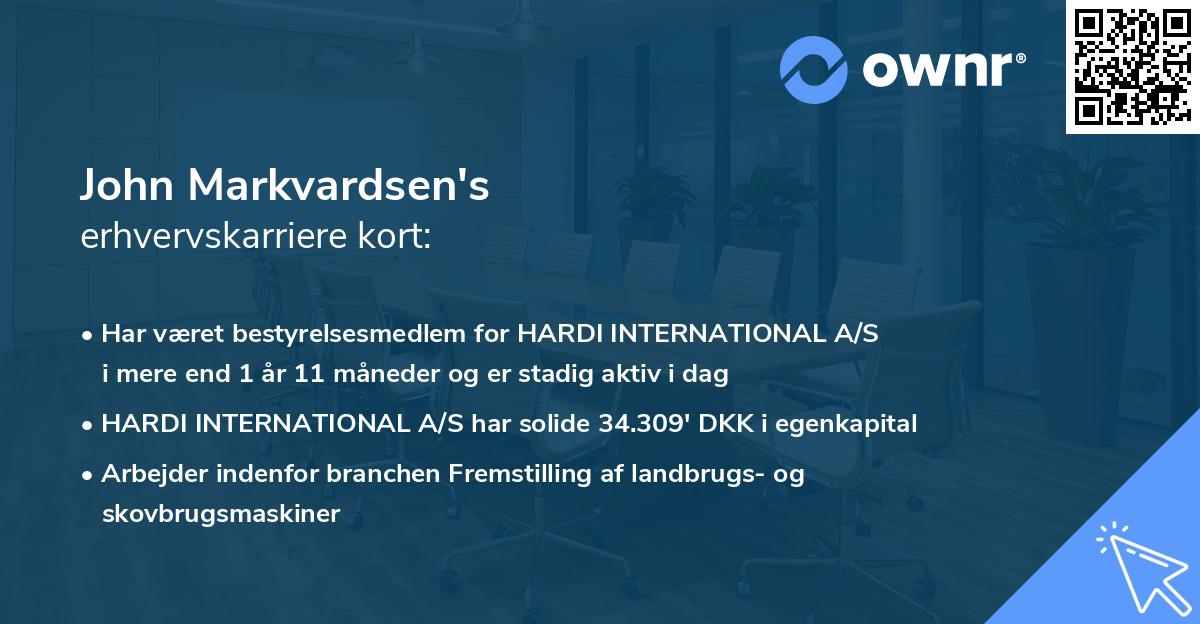 ownr®

John Markvardsen's
erhvervskarriere kort:

• Har været bestyrelsesmedlem for HARDI INTERNATIONAL A/S i mere end 1 år 11 måneder og er stadig aktiv i dag

• HARDI INTERNATIONAL A/S har solide 34.309' DKK i egenkapital

• Arbejder indenfor branchen Fremstilling af landbrugs- og skovbrugsmaskiner